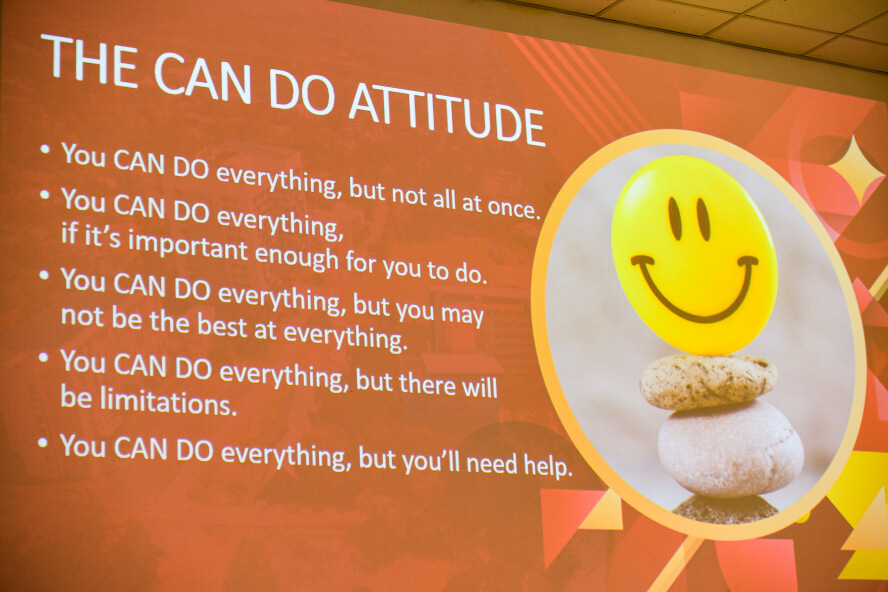 THE CAN DO ATTITUDE

• You CAN DO everything, but not all at once.
• You CAN DO everything, if it's important enough for you to do.
• You CAN DO everything, but you may not be the best at everything.
• You CAN DO everything, but there will be limitations.
• You CAN DO everything, but you'll need help.